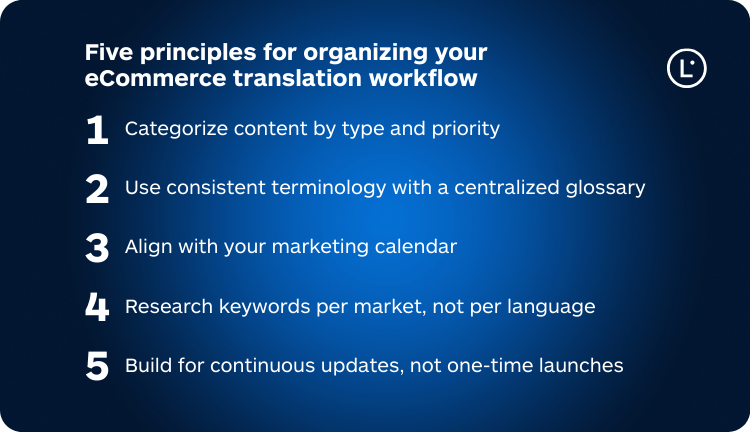 Five principles for organizing your eCommerce translation workflow

L

1 Categorize content by type and priority

2 Use consistent terminology with a centralized glossary

3 Align with your marketing calendar

4 Research keywords per market, not per language

5 Build for continuous updates, not one-time launches